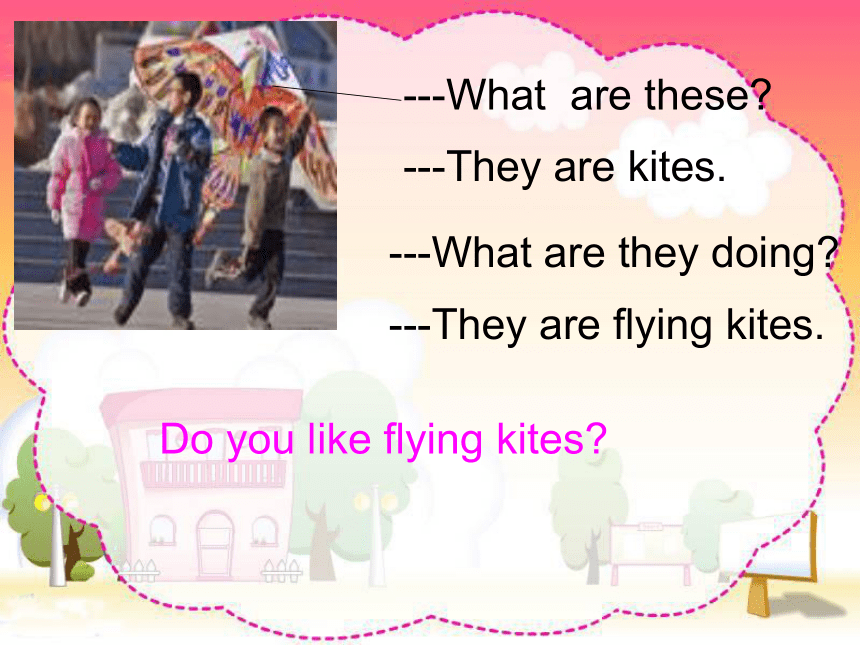 ---What are these?

---They are kites.

---What are they doing?

---They are flying kites.

Do you like flying kites?